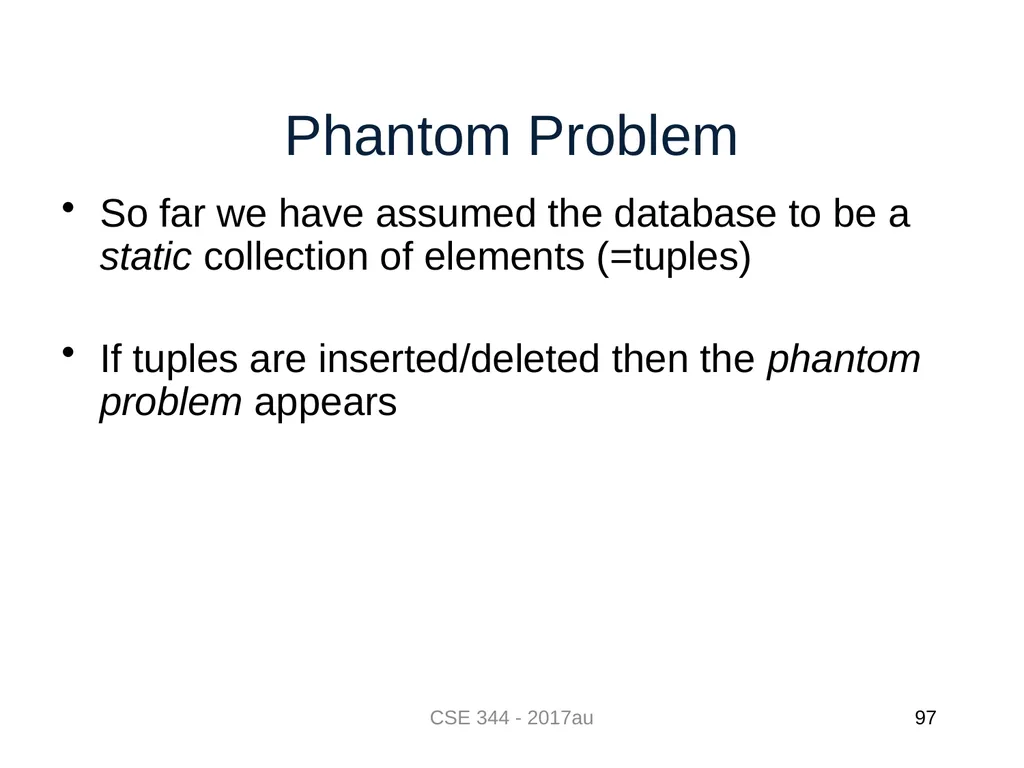 Phantom Problem

• So far we have assumed the database to be a static collection of elements (=tuples)

• If tuples are inserted/deleted then the phantom problem appears

CSE 344 - 2017au

97